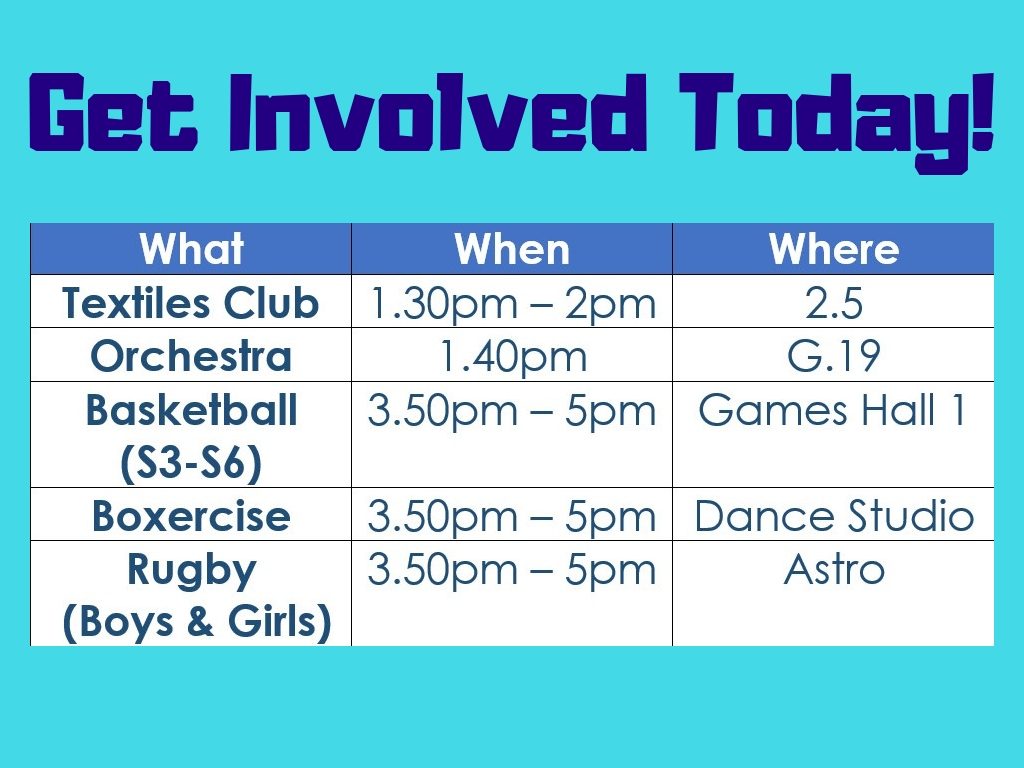 Get Involved Today!

| What | When | Where |
|---|---|---|
| Textiles Club | 1.30pm – 2pm | 2.5 |
| Orchestra | 1.40pm | G.19 |
| Basketball (S3-S6) | 3.50pm – 5pm | Games Hall 1 |
| Boxercise | 3.50pm – 5pm | Dance Studio |
| Rugby (Boys & Girls) | 3.50pm – 5pm | Astro |